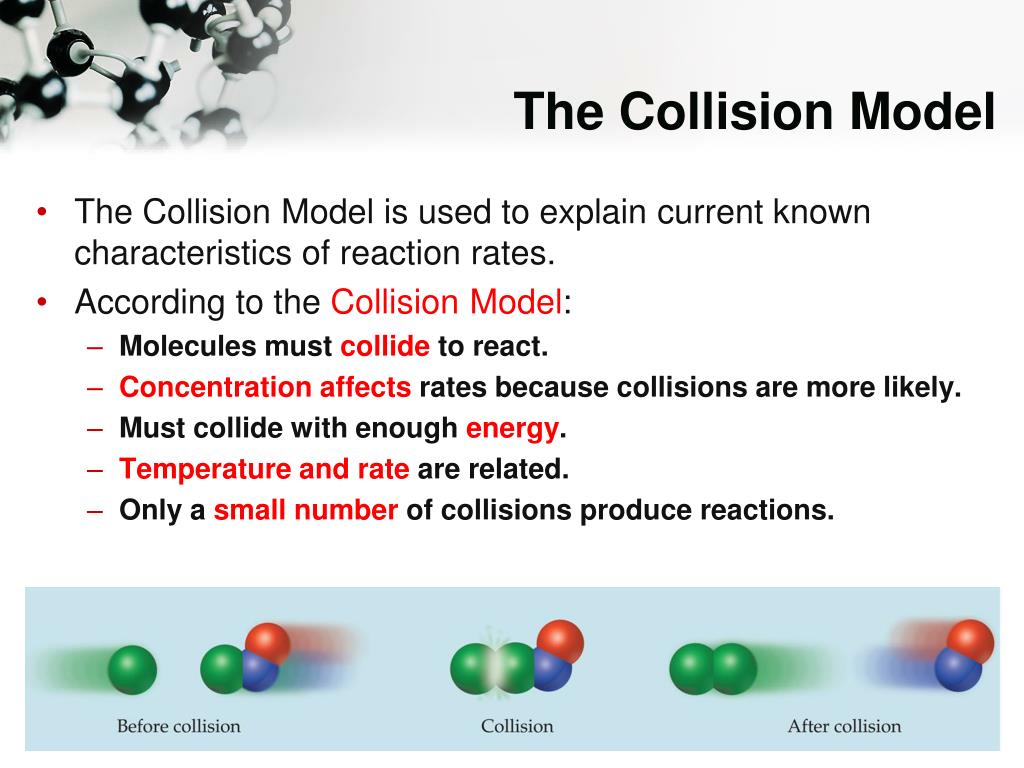 The Collision Model

• The Collision Model is used to explain current known characteristics of reaction rates.
• According to the Collision Model:
– Molecules must collide to react.
– Concentration affects rates because collisions are more likely.
– Must collide with enough energy.
– Temperature and rate are related.
– Only a small number of collisions produce reactions.

Before collision

Collision

After collision